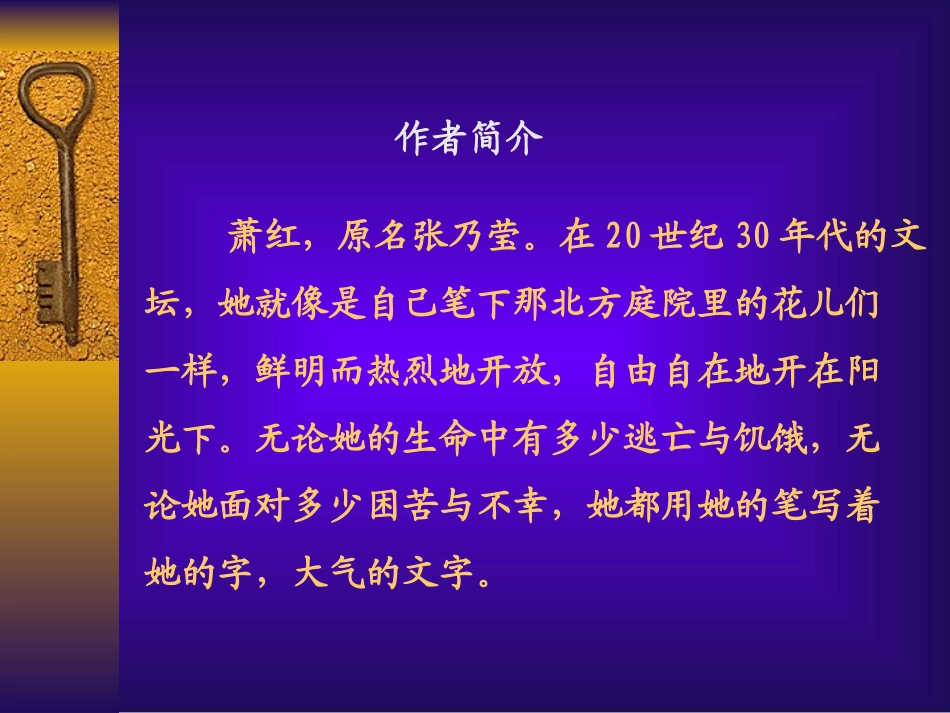 作者简介

萧红，原名张乃莹。在 20 世纪 30 年代的文坛，她就像是自己笔下那北方庭院里的花儿们一样，鲜明而热烈地开放，自由自在地开在阳光下。无论她的生命中有多少逃亡与饥饿，无论她面对多少困苦与不幸，她都用她的笔写着她的字，大气的文字。